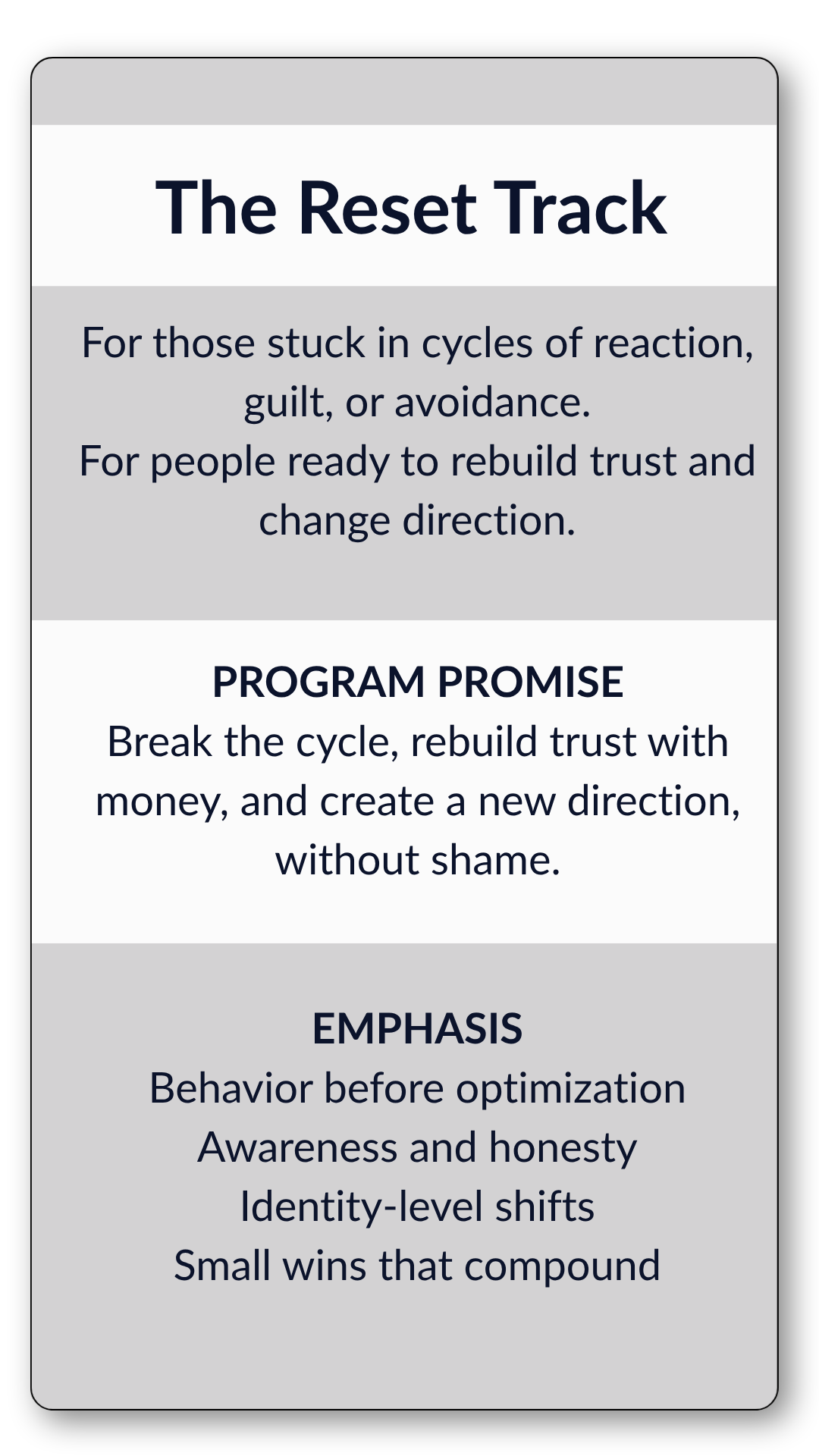 The Reset Track

For those stuck in cycles of reaction, guilt, or avoidance.
For people ready to rebuild trust and change direction.

PROGRAM PROMISE
Break the cycle, rebuild trust with money, and create a new direction, without shame.

EMPHASIS
Behavior before optimization
Awareness and honesty
Identity-level shifts
Small wins that compound